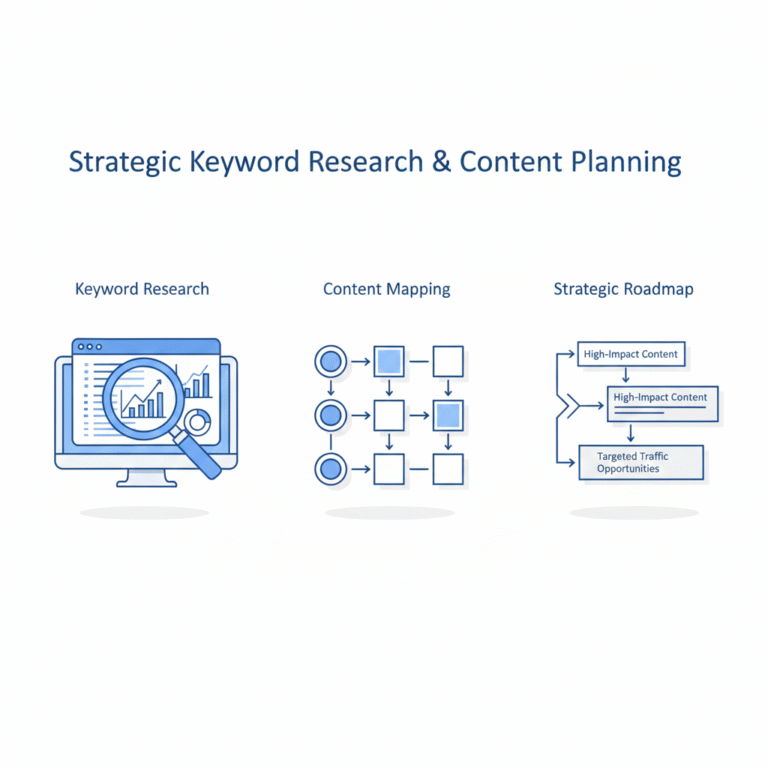 Strategic Keyword Research & Content Planning

Keyword Research

Content Mapping

Strategic Roadmap

High-Impact Content

High-Impact Content

Targeted Traffic Opportunities